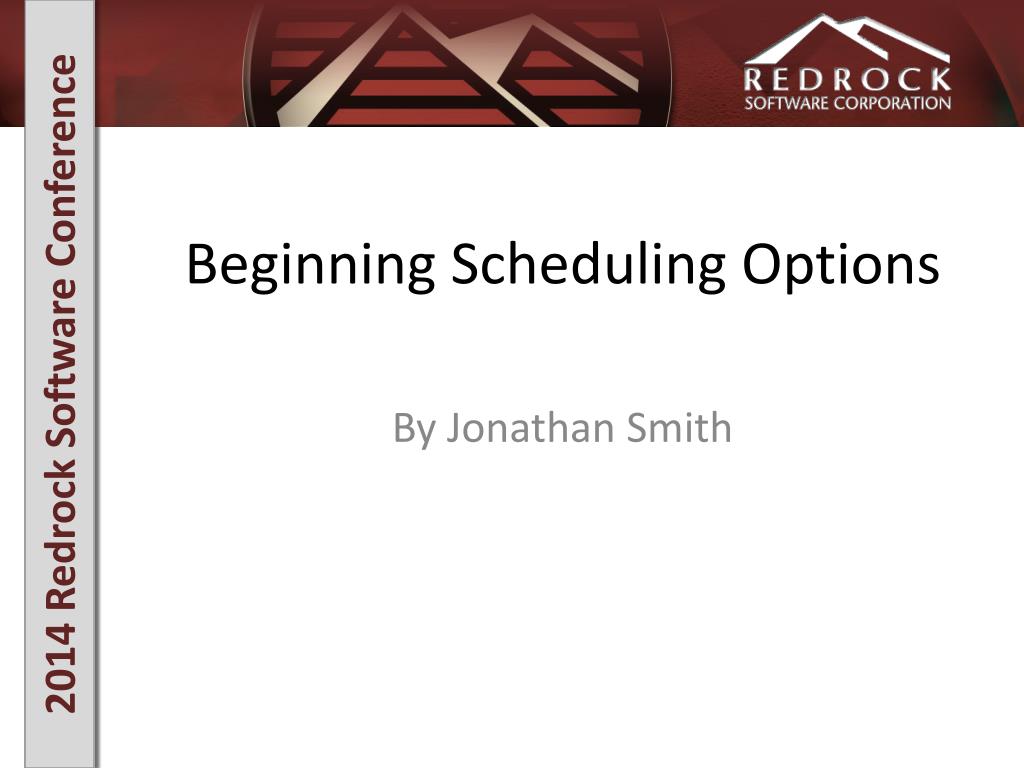 2014 Redrock Software Conference

REDROCK
SOFTWARE CORPORATION

Beginning Scheduling Options

By Jonathan Smith